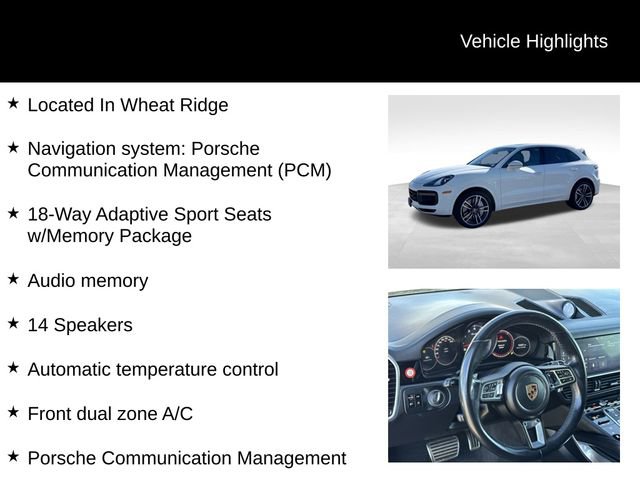 Vehicle Highlights

★ Located In Wheat Ridge

★ Navigation system: Porsche Communication Management (PCM)

★ 18-Way Adaptive Sport Seats w/Memory Package

★ Audio memory

★ 14 Speakers

★ Automatic temperature control

★ Front dual zone A/C

★ Porsche Communication Management